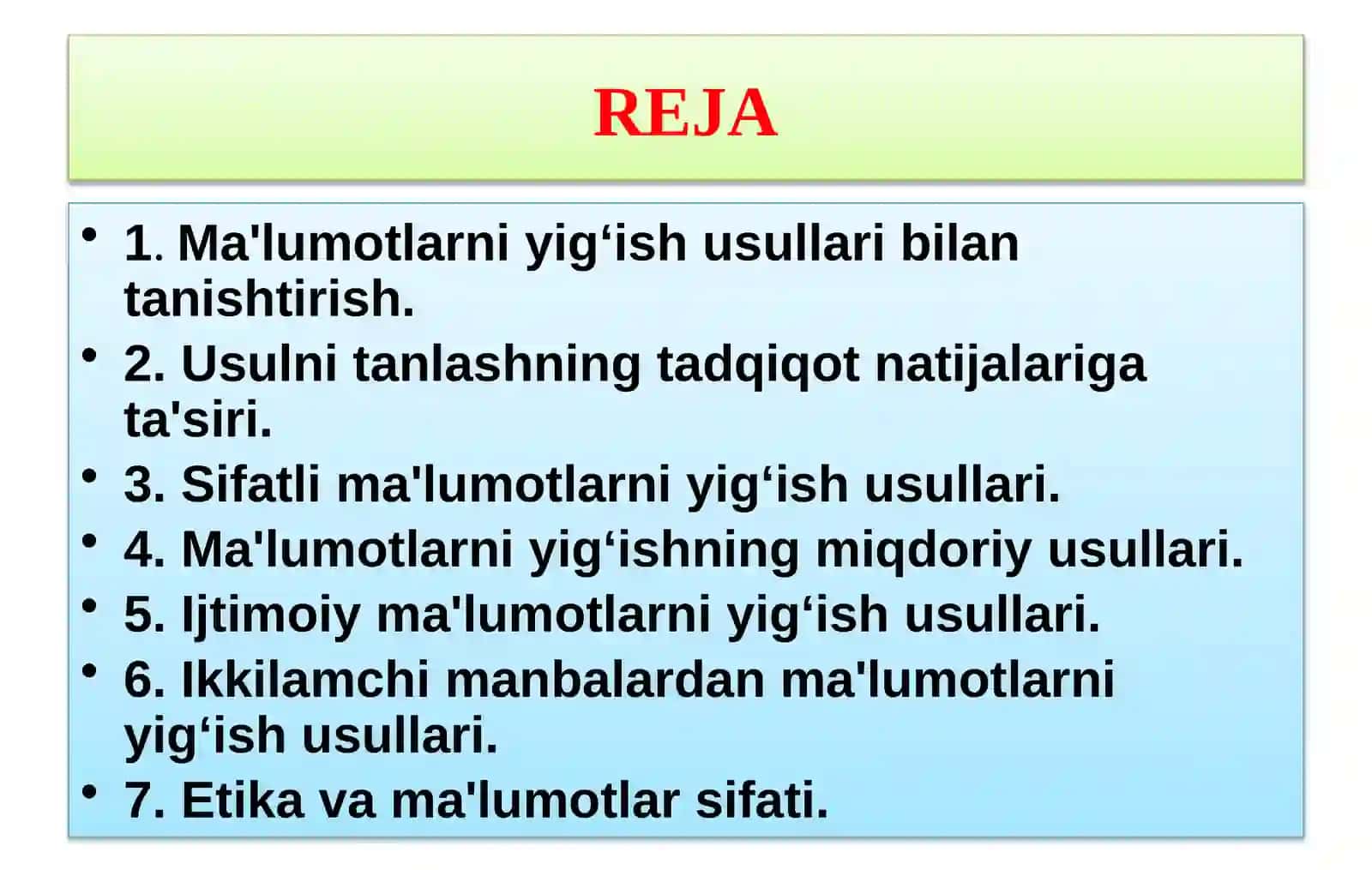 REJA

• 1. Ma'lumotlarni yig‘ish usullari bilan tanishtirish.
• 2. Usulni tanlashning tadqiqot natijalariga ta'siri.
• 3. Sifatli ma'lumotlarni yig‘ish usullari.
• 4. Ma'lumotlarni yig‘ishning miqdoriy usullari.
• 5. Ijtimoiy ma'lumotlarni yig‘ish usullari.
• 6. Ikkilamchi manbalardan ma'lumotlarni yig‘ish usullari.
• 7. Etika va ma'lumotlar sifati.